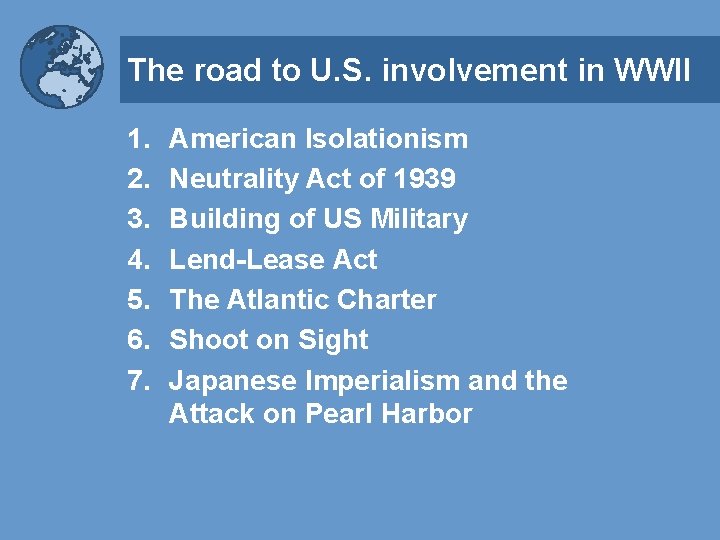 The road to U.S. involvement in WWII

1. American Isolationism
2. Neutrality Act of 1939
3. Building of US Military
4. Lend-Lease Act
5. The Atlantic Charter
6. Shoot on Sight
7. Japanese Imperialism and the Attack on Pearl Harbor